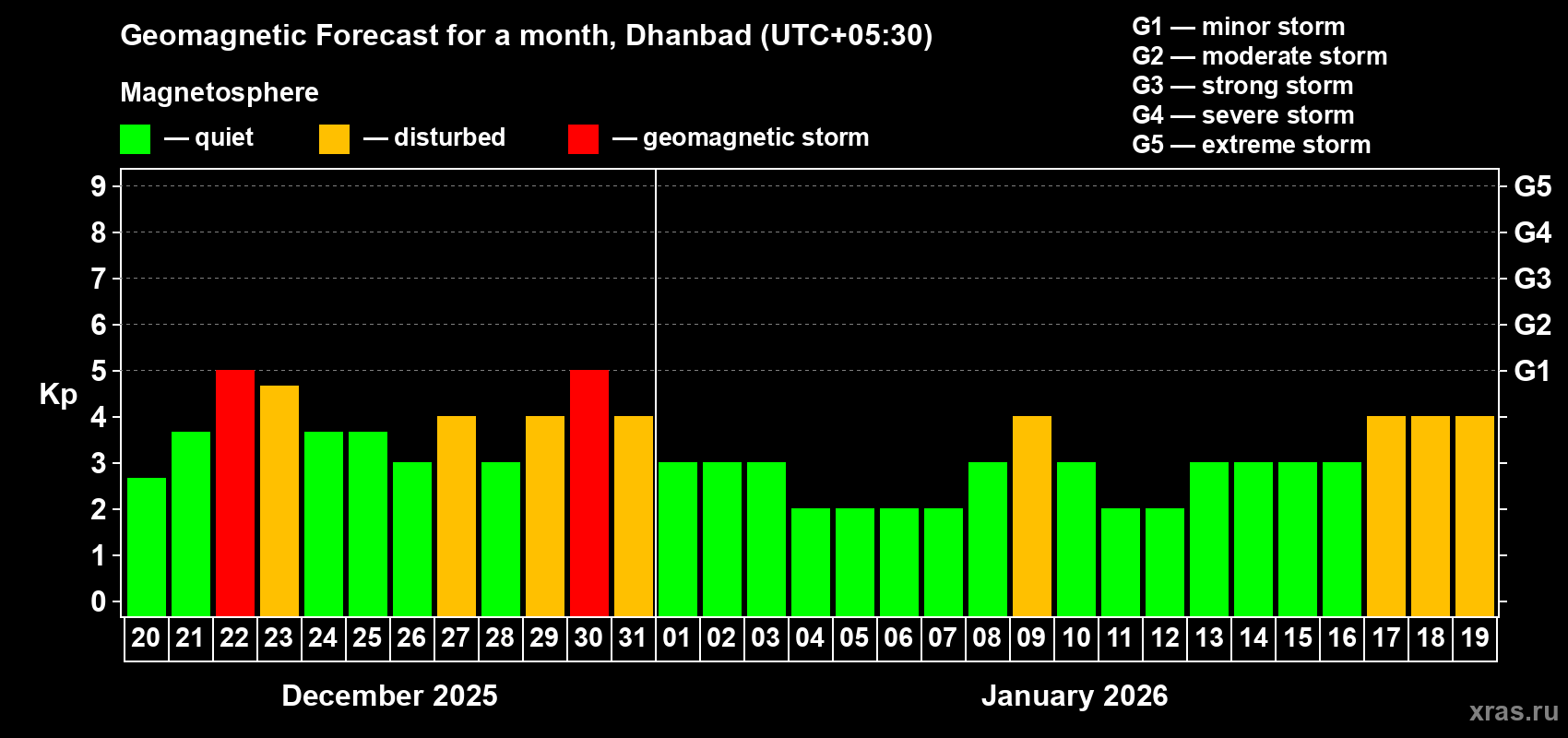 Geomagnetic Forecast for a month, Dhanbad (UTC+05:30)

Magnetosphere

— quiet — disturbed — geomagnetic storm

G1 — minor storm
G2 — moderate storm
G3 — strong storm
G4 — severe storm
G5 — extreme storm

Kp

9 8 7 6 5 4 3 2 1 0

G5 G4 G3 G2 G1

20 21 22 23 24 25 26 27 28 29 30 31 01 02 03 04 05 06 07 08 09 10 11 12 13 14 15 16 17 18 19

December 2025

January 2026

xras.ru